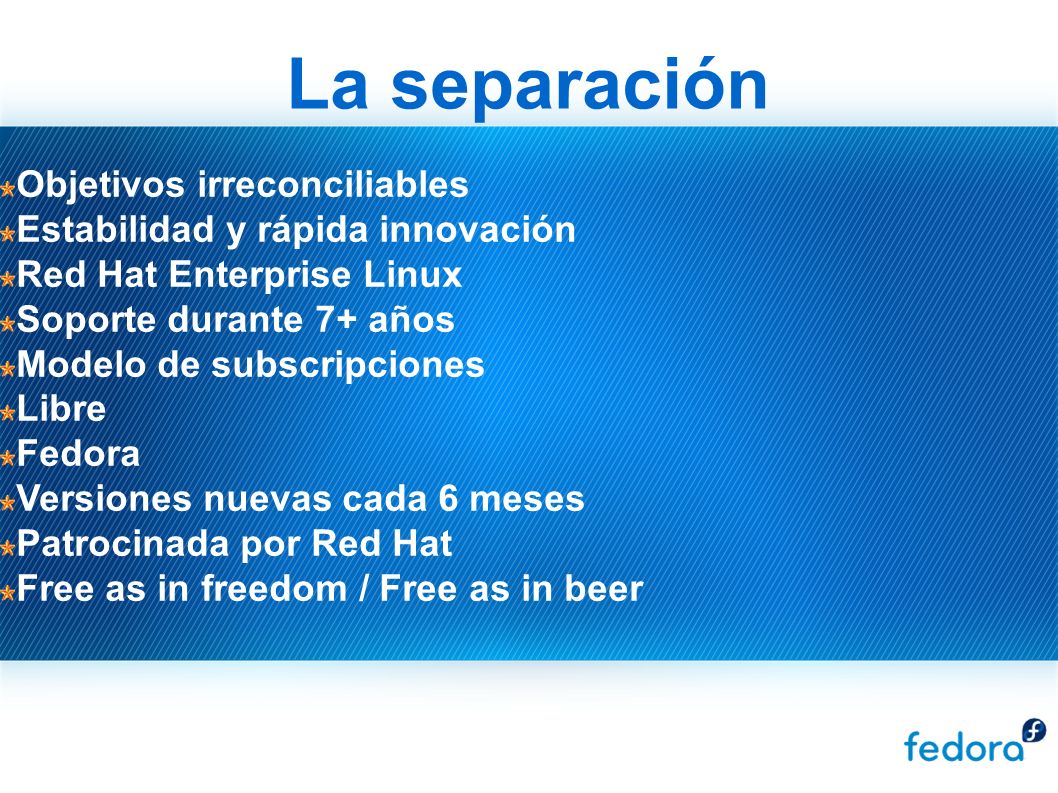 La separación

Objetivos irreconciliables
Estabilidad y rápida innovación
Red Hat Enterprise Linux
Soporte durante 7+ años
Modelo de subscripciones
Libre
Fedora
Versiones nuevas cada 6 meses
Patrocinada por Red Hat
Free as in freedom / Free as in beer

fedora